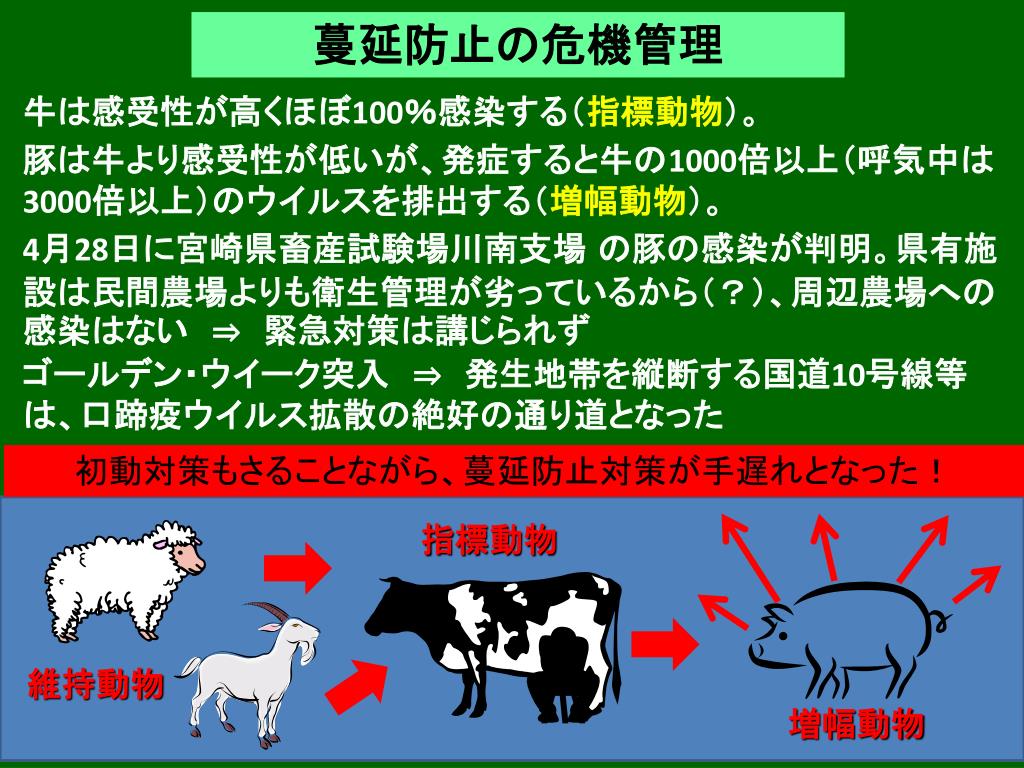 蔓延防止の危機管理

牛は感受性が高くほぼ100%感染する（指標動物）。

豚は牛より感受性が低いが、発症すると牛の1000倍以上（呼気中は3000倍以上）のウイルスを排出する（増幅動物）。

4月28日に宮崎県畜産試験場川南支場 の豚の感染が判明。県有施設は民間農場よりも衛生管理が劣っているから（？）、周辺農場への感染はない ⇒ 緊急対策は講じられず

ゴールデン・ウイーク突入 ⇒ 発生地帯を縦断する国道10号線等は、口蹄疫ウイルス拡散の絶好の通り道となった

初動対策もさることながら、蔓延防止対策が手遅れとなった！

指標動物

維持動物

増幅動物